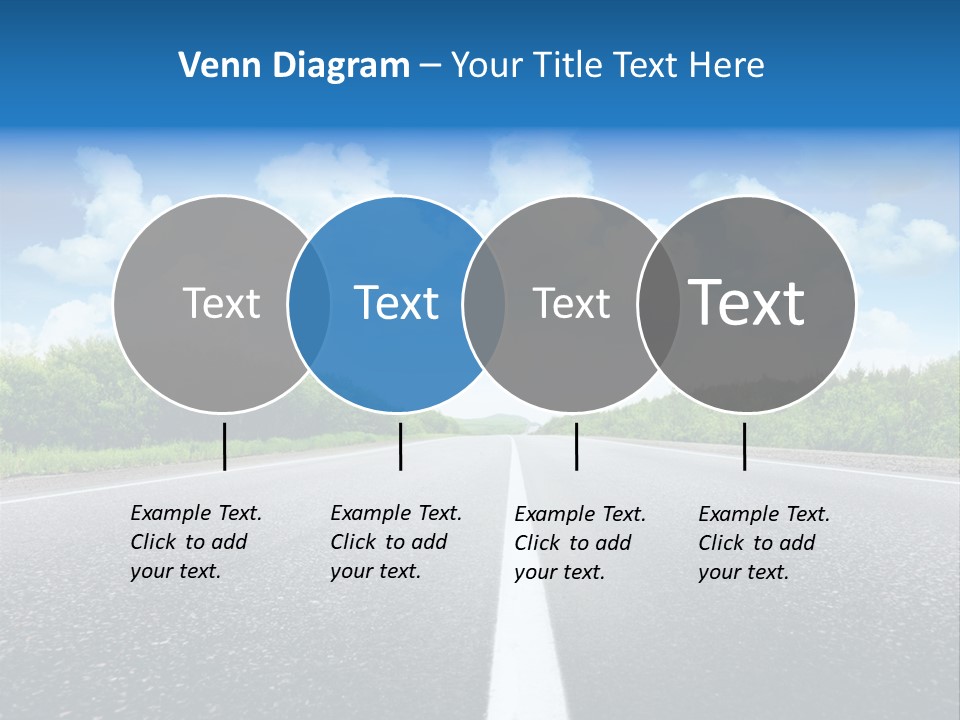 Venn Diagram – Your Title Text Here

Text

Text

Text

Text

Example Text. Click to add your text.

Example Text. Click to add your text.

Example Text. Click to add your text.

Example Text. Click to add your text.